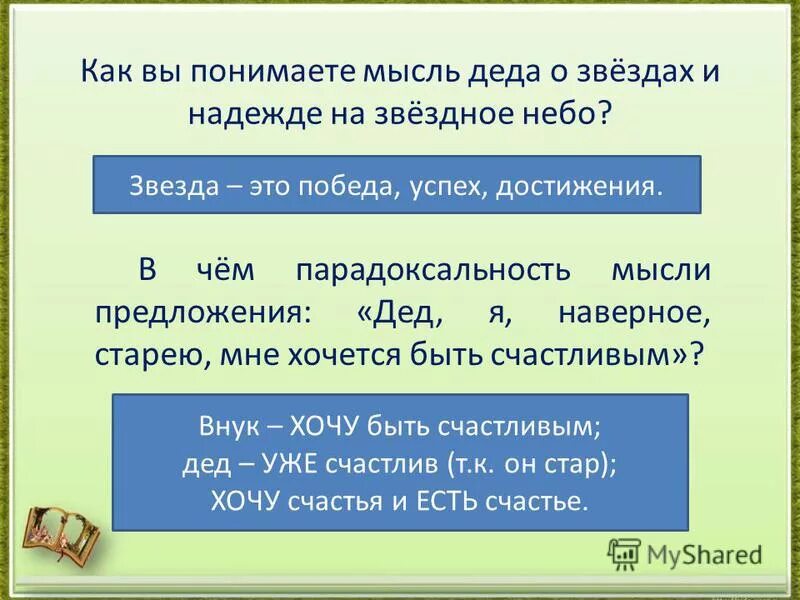 Как вы понимаете мысль деда о звёздах и надежде на звёздное небо?

Звезда – это победа, успех, достижения.

В чём парадоксальность мысли предложения: «Дед, я, наверное, старею, мне хочется быть счастливым»?

Внук – ХОЧУ быть счастливым;
дед – УЖЕ счастлив (т.к. он стар);
ХОЧУ счастья и ЕСТЬ счастье.

MyShared